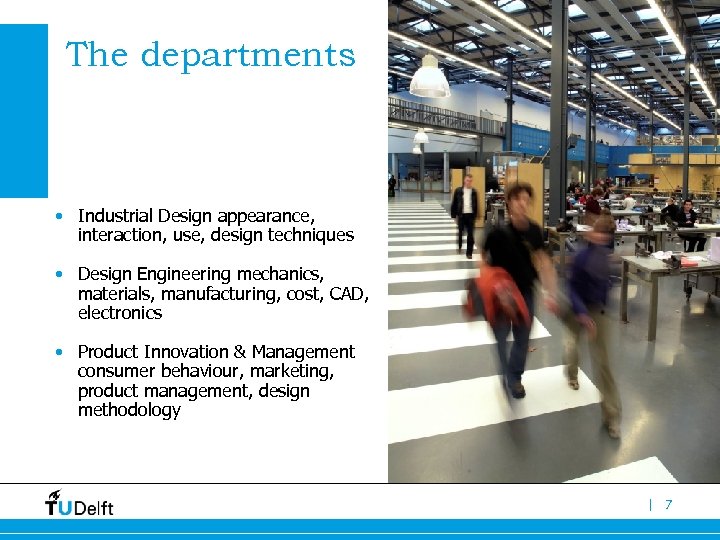 The departments

• Industrial Design appearance, interaction, use, design techniques

• Design Engineering mechanics, materials, manufacturing, cost, CAD, electronics

• Product Innovation & Management consumer behaviour, marketing, product management, design methodology

TUDelft

| 7